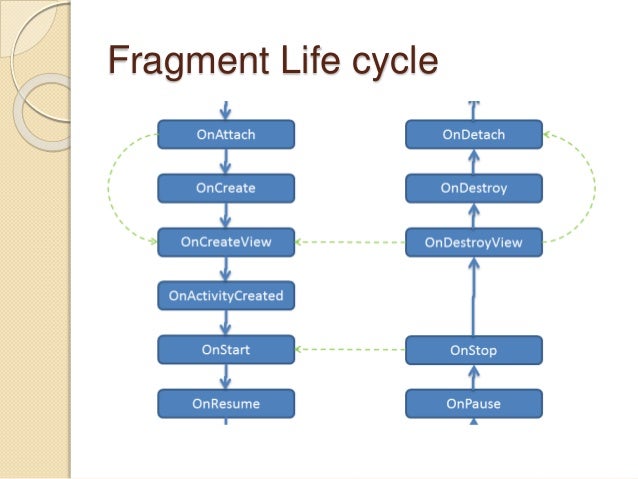 Fragment Life cycle

OnAttach
OnCreate
OnCreateView
OnActivityCreated
OnStart
OnResume

OnDetach
OnDestroy
OnDestroyView
OnStop
OnPause